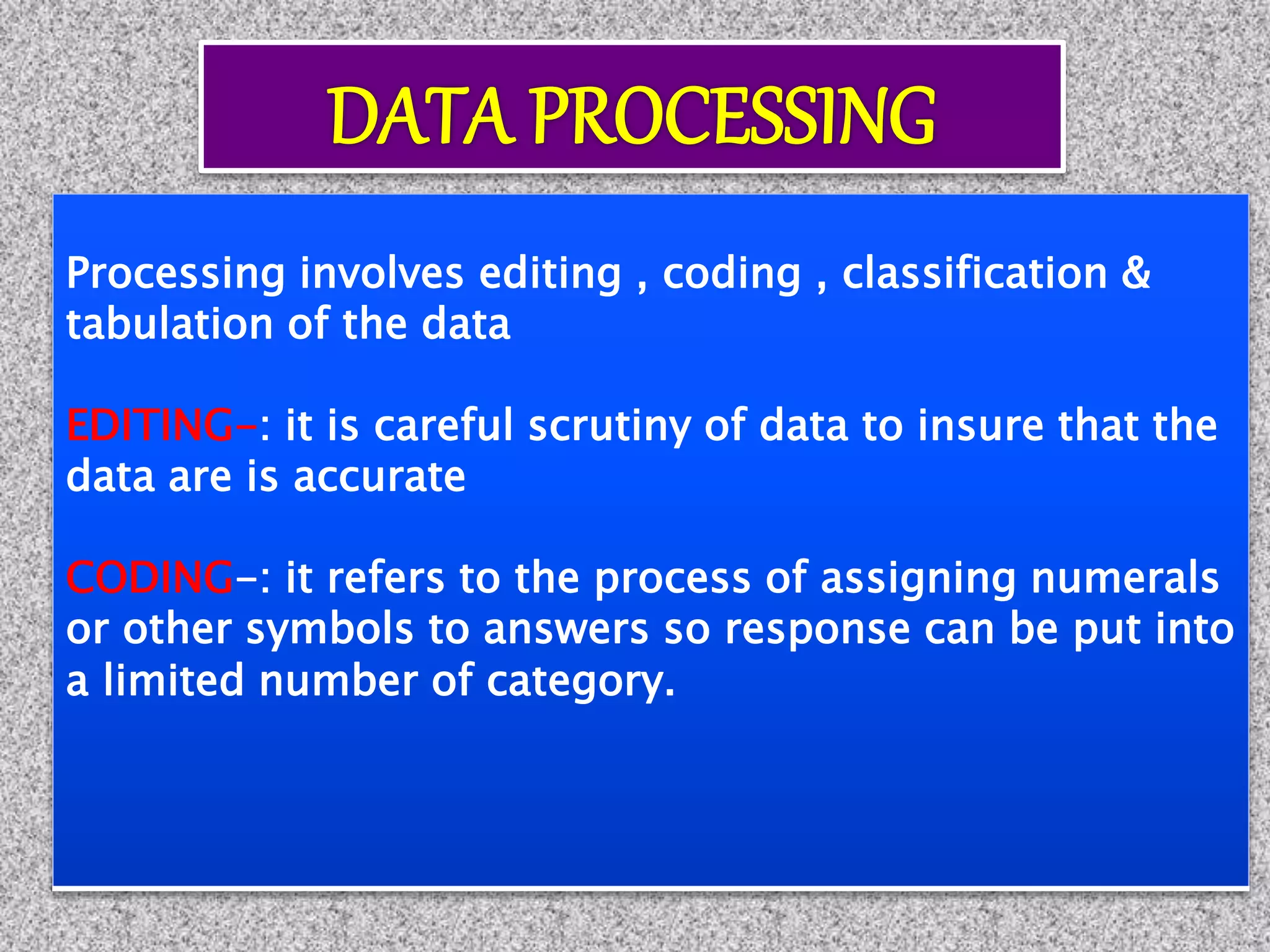 DATA PROCESSING

Processing involves editing , coding , classification & tabulation of the data

EDITING-: it is careful scrutiny of data to insure that the data are is accurate

CODING-: it refers to the process of assigning numerals or other symbols to answers so response can be put into a limited number of category.